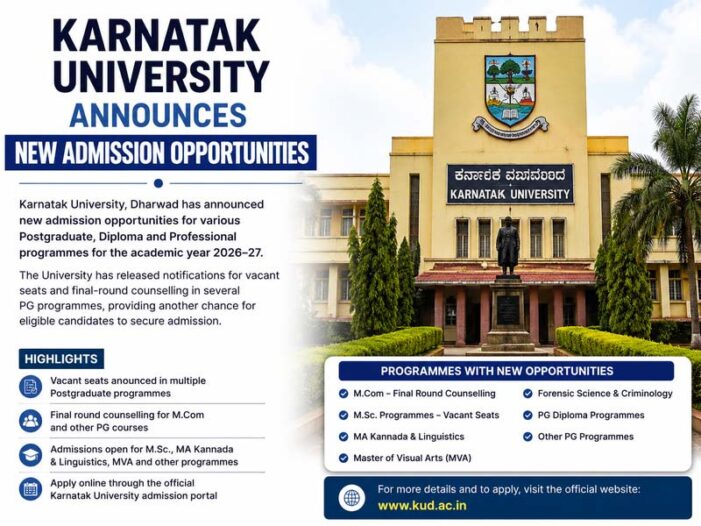 KARNATAK UNIVERSITY
ANNOUNCES
NEW ADMISSION OPPORTUNITIES

Karnatak University, Dharwad has announced new admission opportunities for various Postgraduate, Diploma and Professional programmes for the academic year 2026–27.

The University has released notifications for vacant seats and final-round counselling in several PG programmes, providing another chance for eligible candidates to secure admission.

HIGHLIGHTS

Vacant seats anounced in multiple Postgraduate programmes

Final round counselling for M.Com and other PG courses

Admissions open for M.Sc., MA Kannada & Linguistics, MVA and other programmes

Apply online through the official Karnatak University admission portal

ಕರ್ನಾಟಕ ವಿಶ್ವವಿದ್ಯಾಲಯ
KARNATAK UNIVERSITY

PROGRAMMES WITH NEW OPPORTUNITIES

M.Com – Final Round Counselling
M.Sc. Programmes – Vacant Seats
MA Kannada & Linguistics
Master of Visual Arts (MVA)
Forensic Science & Criminology
PG Diploma Programmes
Other PG Programmes

For more details and to apply, visit the official website:
www.kud.ac.in